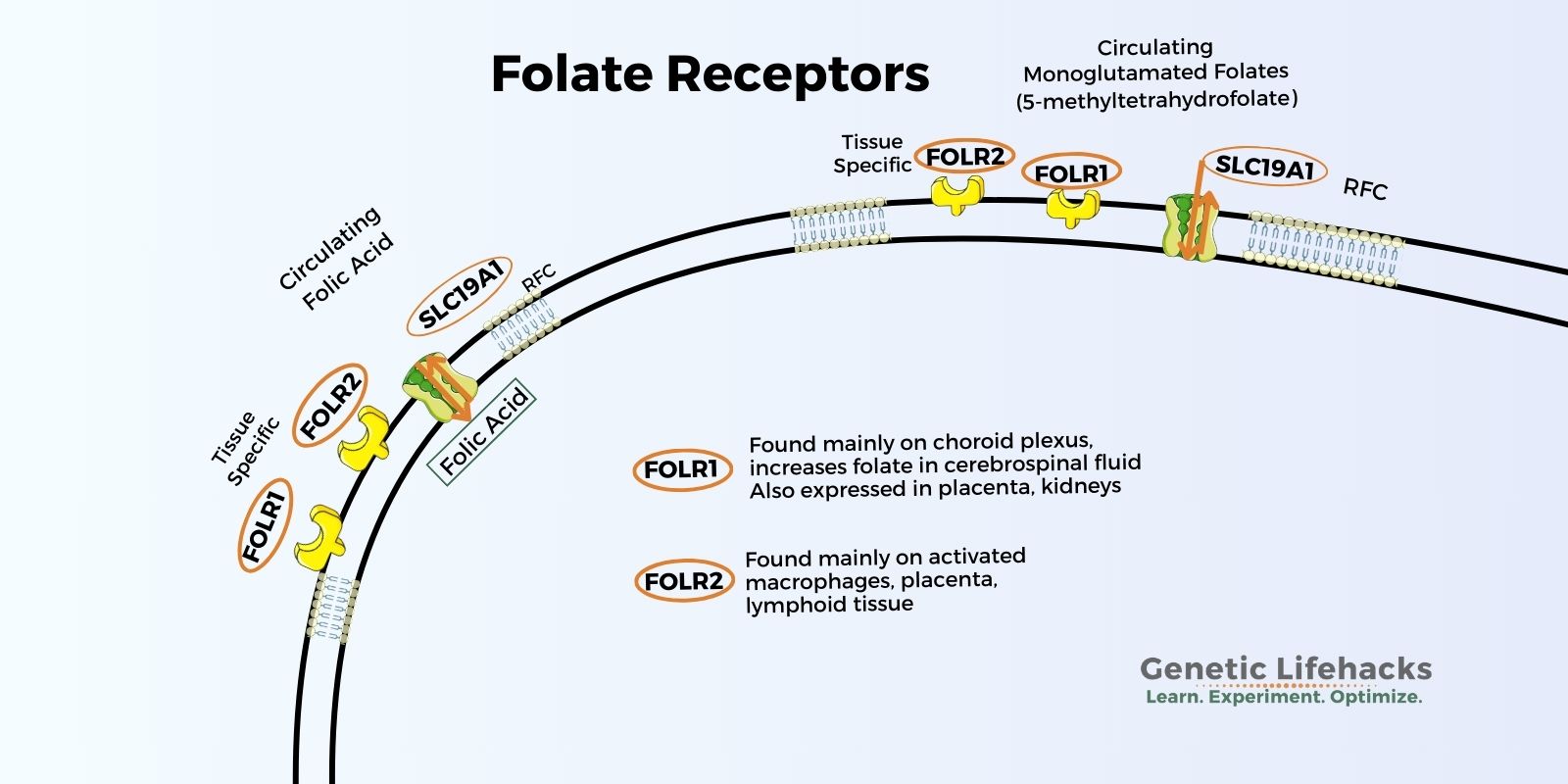 Folate Receptors

Circulating Monoglutamated Folates (5-methyltetrahydrofolate)

Tissue Specific

FOLR2

FOLR1

SLC19A1

RFC

Circulating Folic Acid

SLC19A1

RFC

Tissue Specific

FOLR2

FOLR1

Folic Acid

FOLR1 Found mainly on choroid plexus, increases folate in cerebrospinal fluid Also expressed in placenta, kidneys

FOLR2 Found mainly on activated macrophages, placenta, lymphoid tissue

Genetic Lifehacks
Learn. Experiment. Optimize.